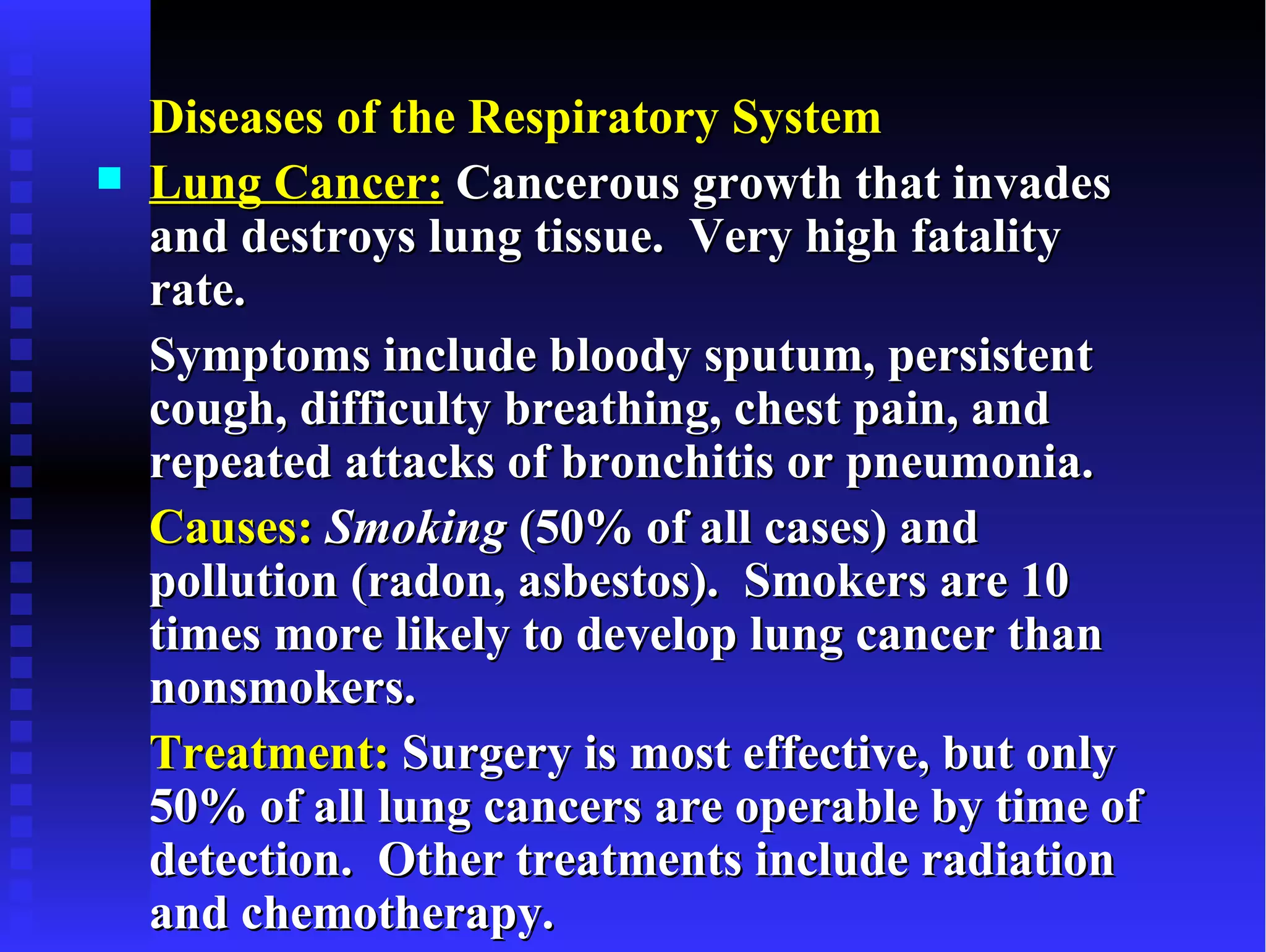 Diseases of the Respiratory System

Lung Cancer: Cancerous growth that invades and destroys lung tissue. Very high fatality rate.

Symptoms include bloody sputum, persistent cough, difficulty breathing, chest pain, and repeated attacks of bronchitis or pneumonia.

Causes: Smoking (50% of all cases) and pollution (radon, asbestos). Smokers are 10 times more likely to develop lung cancer than nonsmokers.

Treatment: Surgery is most effective, but only 50% of all lung cancers are operable by time of detection. Other treatments include radiation and chemotherapy.